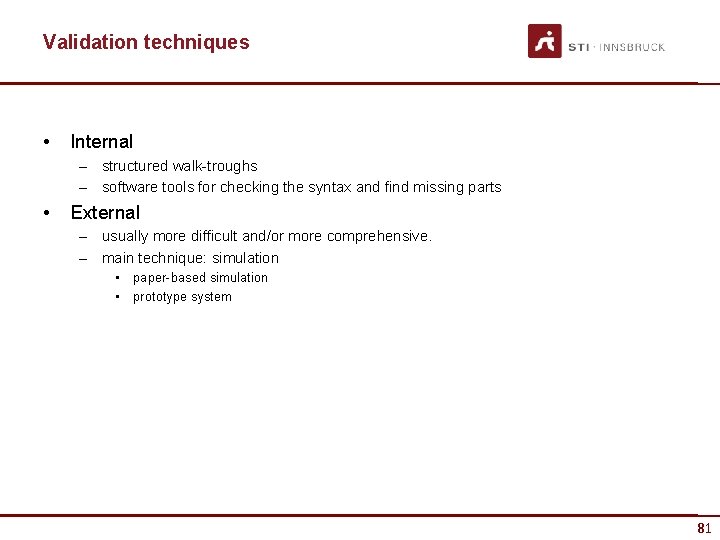 Validation techniques

STI · INNSBRUCK

• Internal
– structured walk-troughs
– software tools for checking the syntax and find missing parts
• External
– usually more difficult and/or more comprehensive.
– main technique: simulation
▪ paper-based simulation
▪ prototype system

81